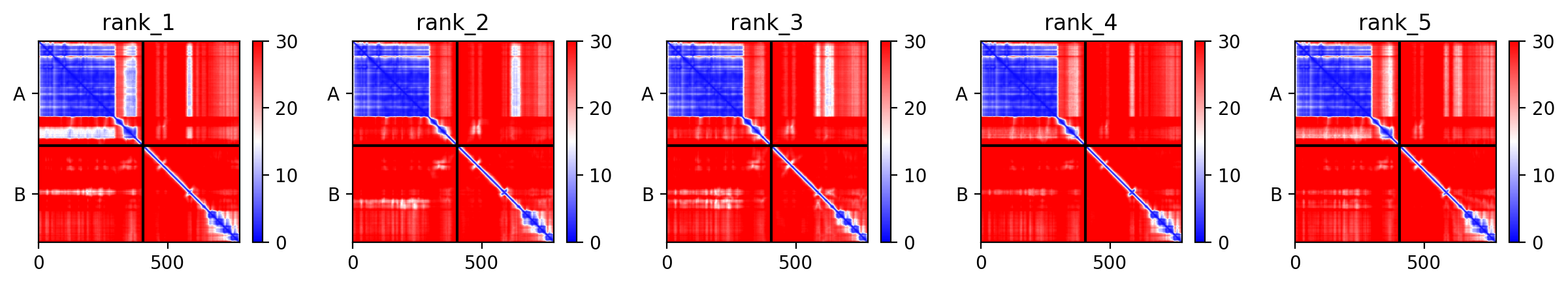 rank_1

A

B

0 500

30 20 10 0

rank_2

A

B

0 500

30 20 10 0

rank_3

A

B

0 500

30 20 10 0

rank_4

A

B

0 500

30 20 10 0

rank_5

A

B

0 500

30 20 10 0